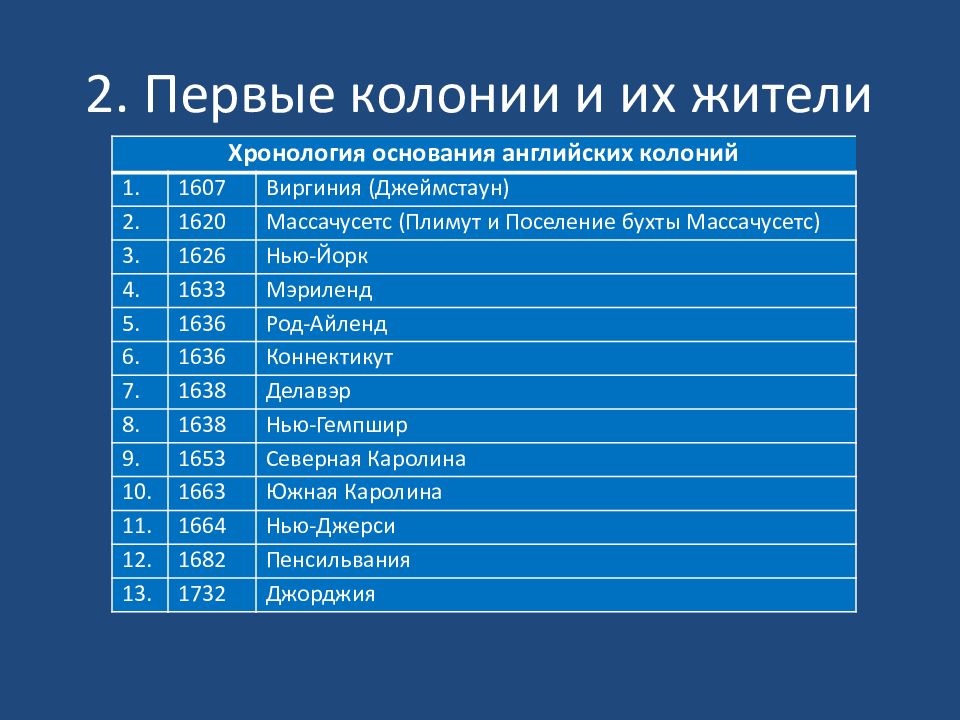 2. Первые колонии и их жители

| Хронология основания английских колоний | | |
|---|---|---|
| 1. | 1607 | Виргиния (Джеймстаун) |
| 2. | 1620 | Массачусетс (Плимут и Поселение бухты Массачусетс) |
| 3. | 1626 | Нью-Йорк |
| 4. | 1633 | Мэриленд |
| 5. | 1636 | Род-Айленд |
| 6. | 1636 | Коннектикут |
| 7. | 1638 | Делавэр |
| 8. | 1638 | Нью-Гемпшир |
| 9. | 1653 | Северная Каролина |
| 10. | 1663 | Южная Каролина |
| 11. | 1664 | Нью-Джерси |
| 12. | 1682 | Пенсильвания |
| 13. | 1732 | Джорджия |